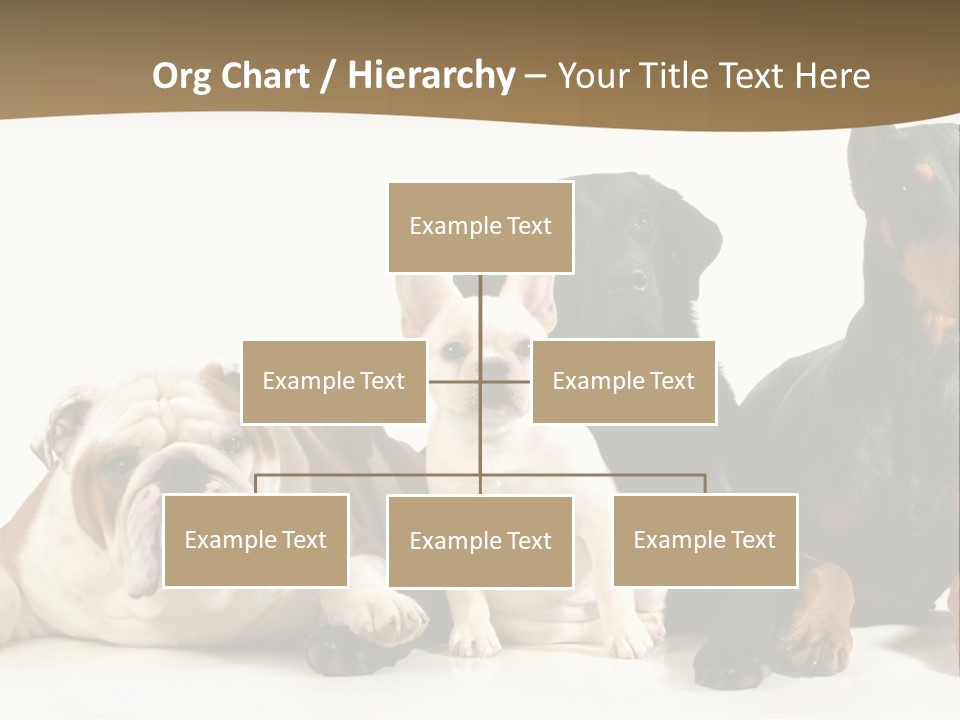 Org Chart / Hierarchy – Your Title Text Here

Example Text

Example Text

Example Text

Example Text

Example Text

Example Text